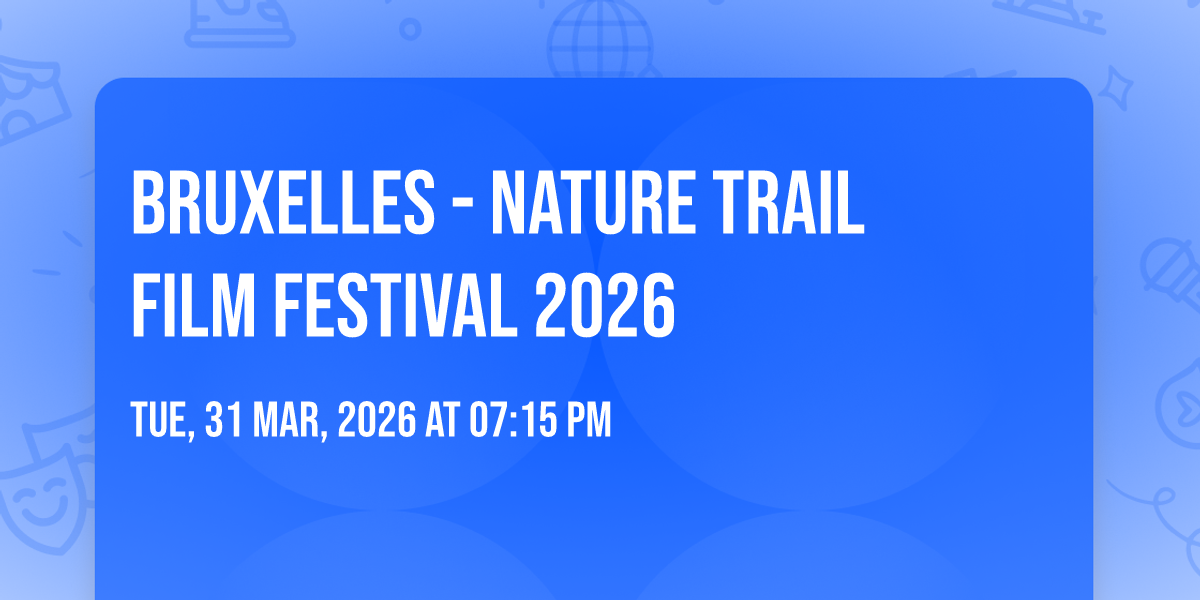 BRUXELLES - NATURE TRAIL FILM FESTIVAL 2026

TUE, 31 MAR, 2026 AT 07:15 PM